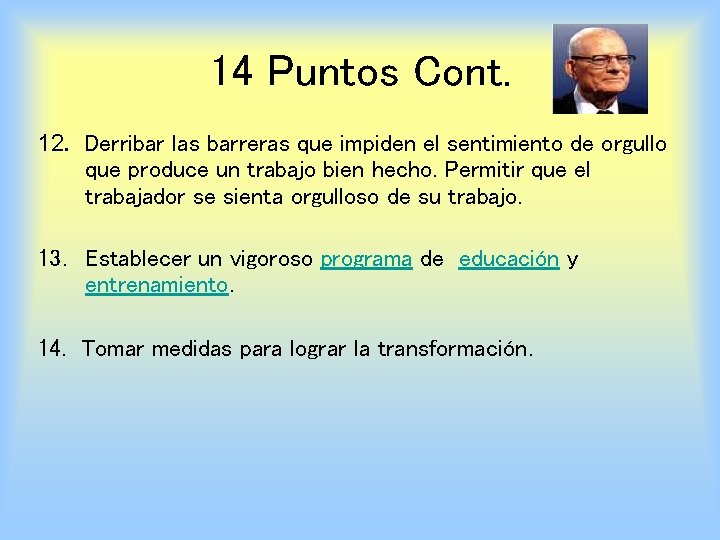 14 Puntos Cont.

12. Derribar las barreras que impiden el sentimiento de orgullo que produce un trabajo bien hecho. Permitir que el trabajador se sienta orgulloso de su trabajo.

13. Establecer un vigoroso programa de educación y entrenamiento.

14. Tomar medidas para lograr la transformación.